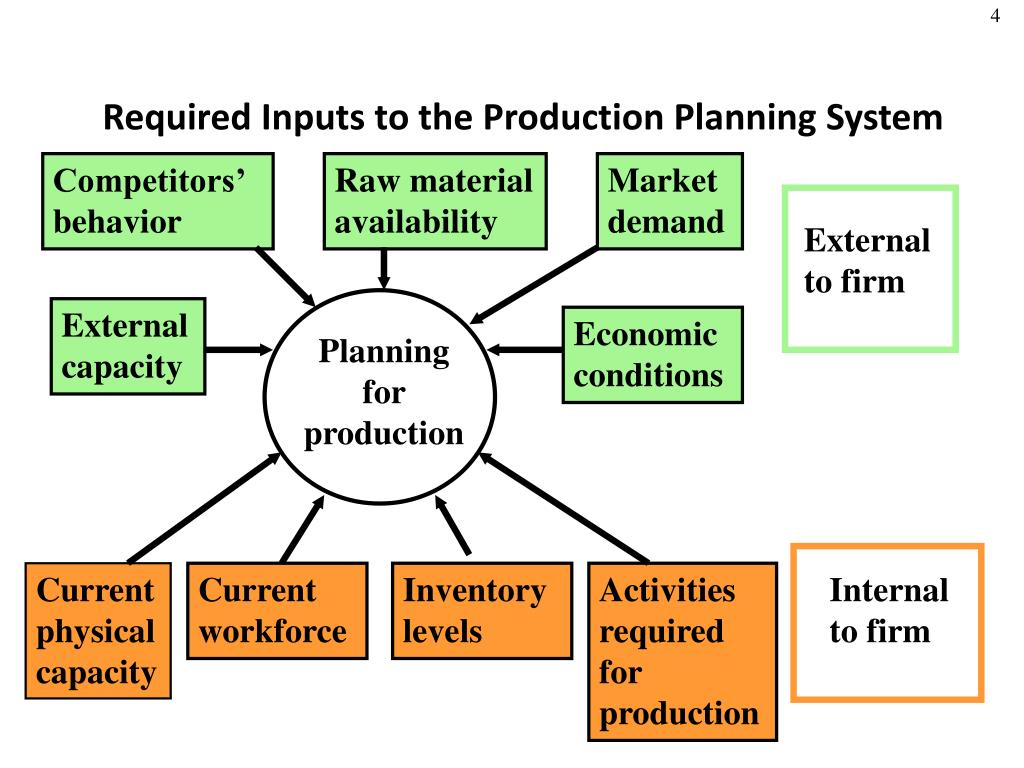 4

Required Inputs to the Production Planning System

Competitors' behavior

Raw material availability

Market demand

External to firm

External capacity

Planning for production

Economic conditions

Current physical capacity

Current workforce

Inventory levels

Activities required for production

Internal to firm